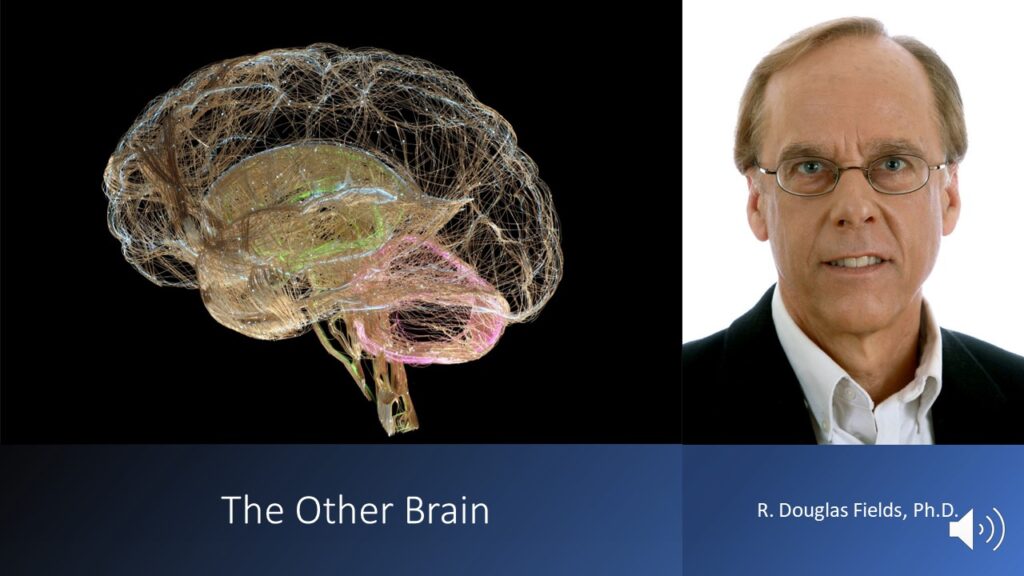 The Other Brain

R. Douglas Fields, Ph.D.